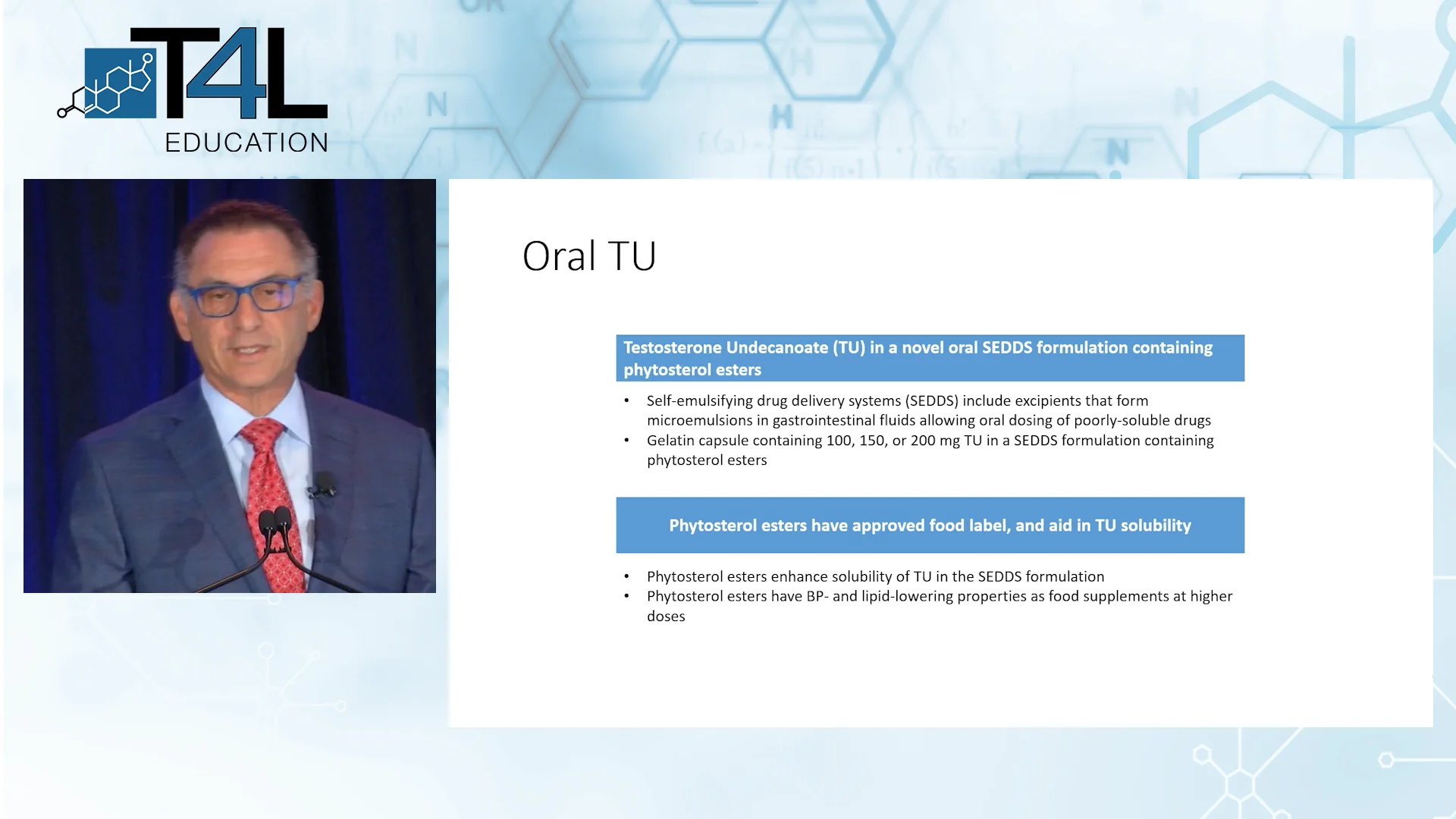 T4L
EDUCATION

Oral TU

Testosterone Undecanoate (TU) in a novel oral SEDDS formulation containing phytosterol esters

• Self-emulsifying drug delivery systems (SEDDS) include excipients that form microemulsions in gastrointestinal fluids allowing oral dosing of poorly-soluble drugs
• Gelatin capsule containing 100, 150, or 200 mg TU in a SEDDS formulation containing phytosterol esters

Phytosterol esters have approved food label, and aid in TU solubility

• Phytosterol esters enhance solubility of TU in the SEDDS formulation
• Phytosterol esters have BP- and lipid-lowering properties as food supplements at higher doses